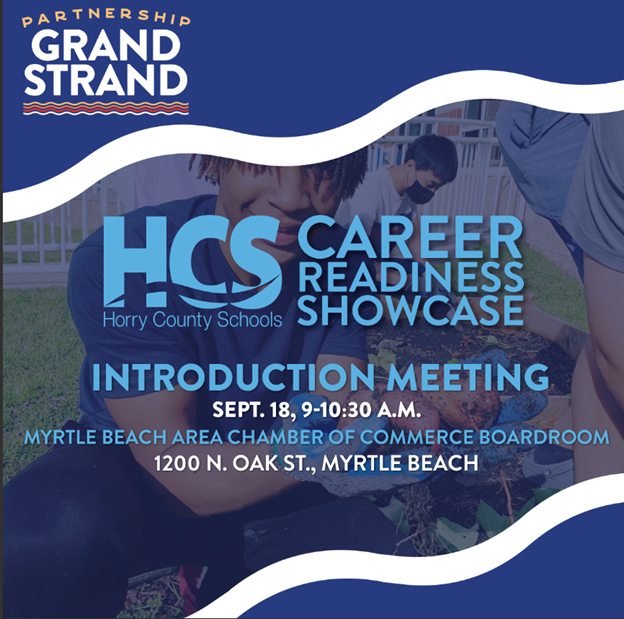 PARTNERSHIP
GRAND STRAND

HCS
Horry County Schools

CAREER READINESS SHOWCASE

INTRODUCTION MEETING
SEPT. 18, 9-10:30 A.M.
MYRTLE BEACH AREA CHAMBER OF COMMERCE BOARDROOM
1200 N. OAK ST., MYRTLE BEACH